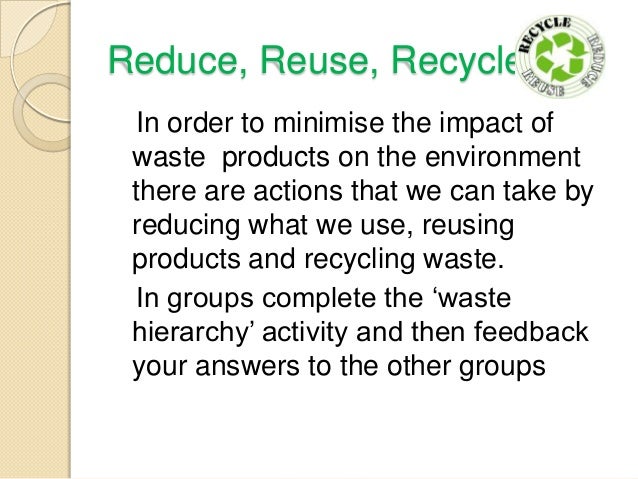 Reduce, Reuse, Recycle

RECYCLE REDUCE REUSE

In order to minimise the impact of waste products on the environment there are actions that we can take by reducing what we use, reusing products and recycling waste.

In groups complete the ‘waste hierarchy’ activity and then feedback your answers to the other groups